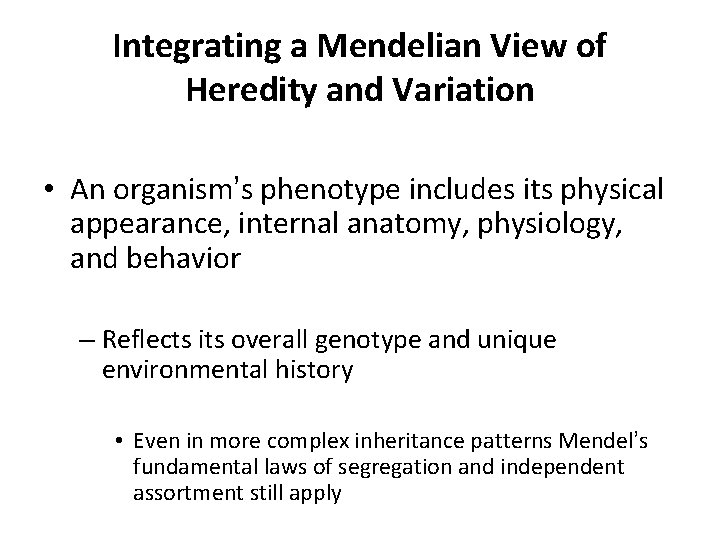 Integrating a Mendelian View of Heredity and Variation

• An organism's phenotype includes its physical appearance, internal anatomy, physiology, and behavior

– Reflects its overall genotype and unique environmental history

• Even in more complex inheritance patterns Mendel's fundamental laws of segregation and independent assortment still apply